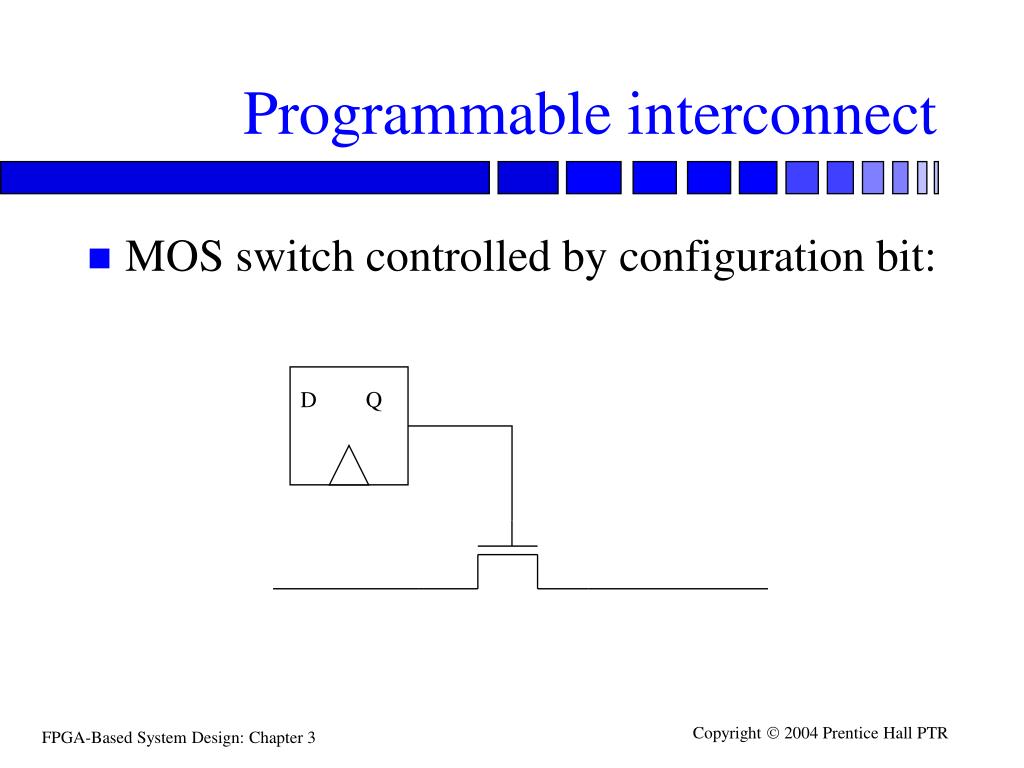 Programmable interconnect

MOS switch controlled by configuration bit:

D Q

FPGA-Based System Design: Chapter 3

Copyright © 2004 Prentice Hall PTR